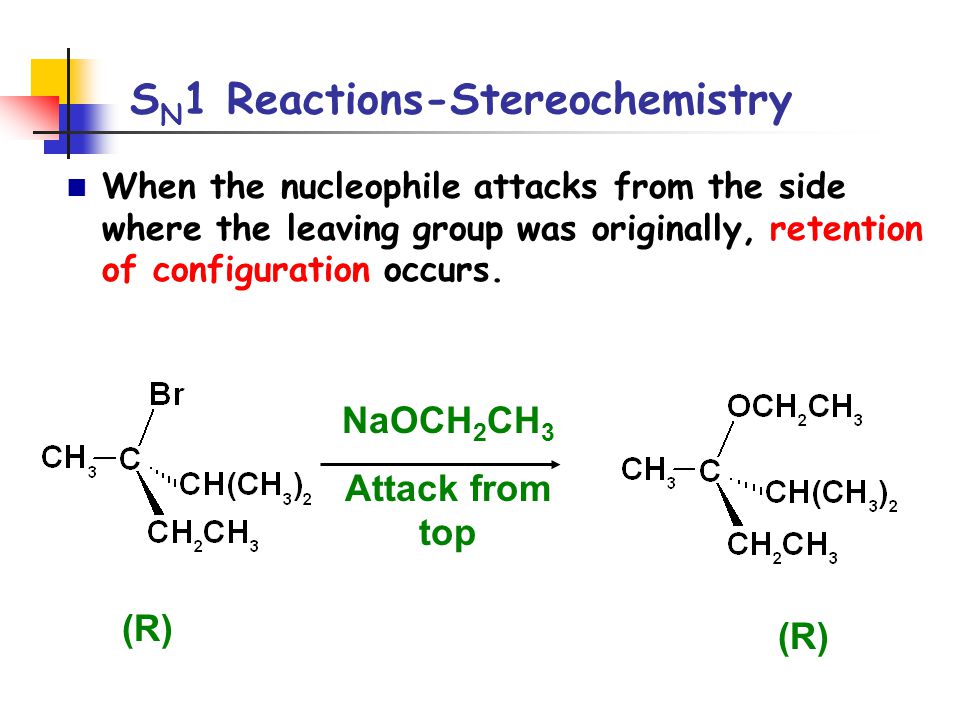 $S_N1$ Reactions-Stereochemistry

When the nucleophile attacks from the side where the leaving group was originally, retention of configuration occurs.

Br

$CH_3$—C

$CH(CH_3)_2$

$CH_2CH_3$

(R)

$NaOCH_2CH_3$

Attack from top

$OCH_2CH_3$

$CH_3$—C

$CH(CH_3)_2$

$CH_2CH_3$

(R)